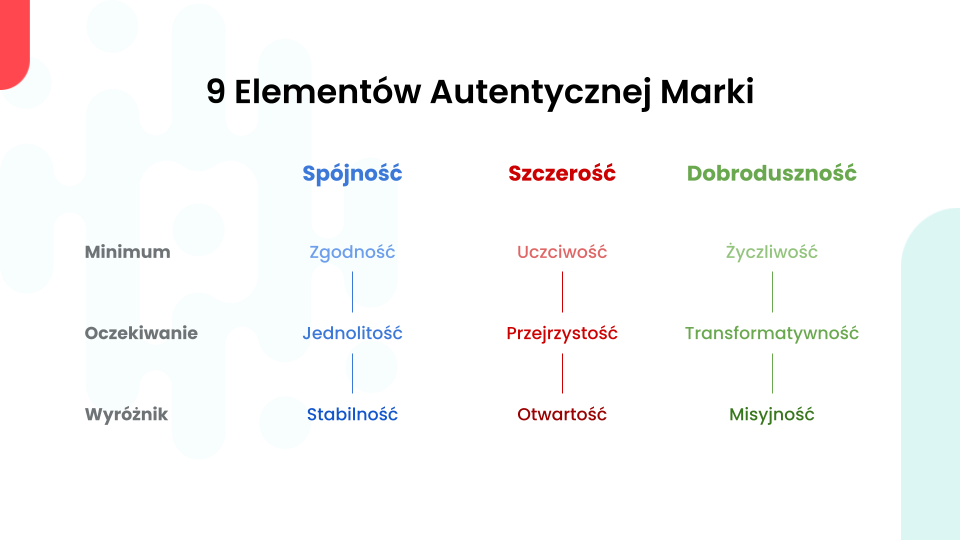 9 Elementów Autentycznej Marki

| | Spójność | Szczerość | Dobroduszność |
|---|---|---|---|
| Minimum | Zgodność | Uczciwość | Życzliwość |
| Oczekiwanie | Jednolitość | Przejrzystość | Transformatywność |
| Wyróżnik | Stabilność | Otwartość | Misyjność |